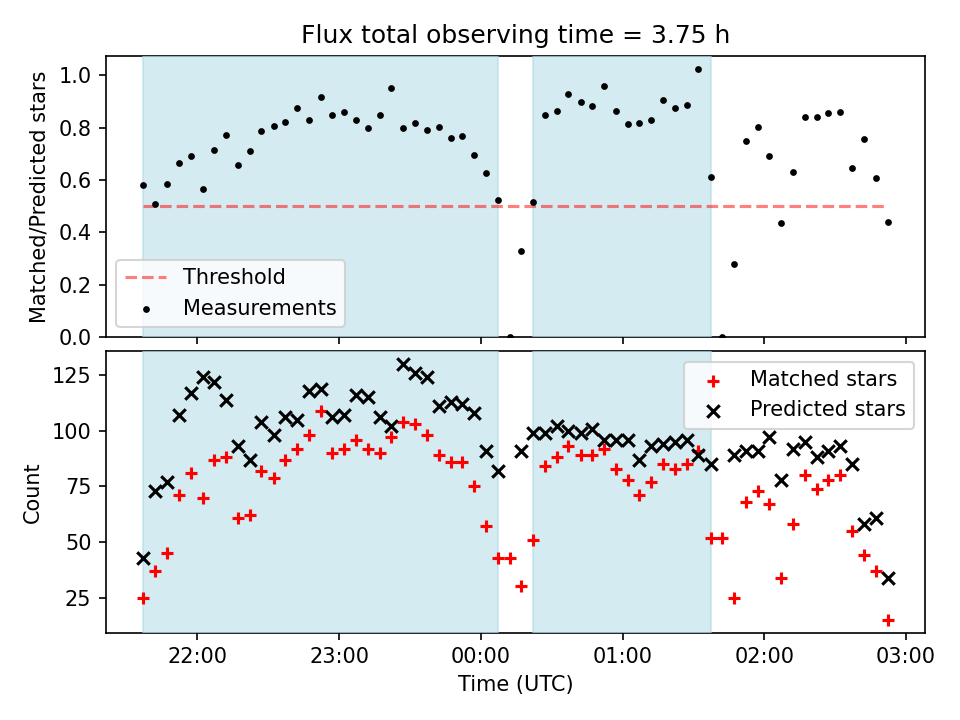 Flux total observing time = 3.75 h

Matched/Predicted stars

1.0
0.8
0.6
0.4
0.2
0.0

Threshold
Measurements

Count

125
100
75
50
25

Matched stars
Predicted stars

22:00
23:00
00:00
01:00
02:00
03:00

Time (UTC)